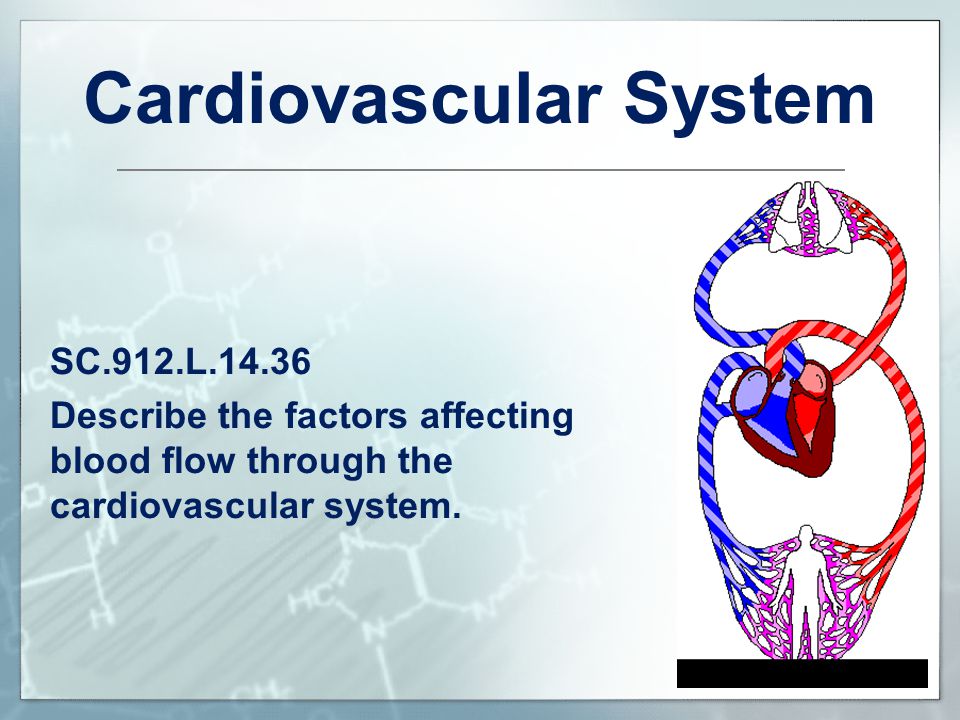 Cardiovascular System

SC.912.L.14.36

Describe the factors affecting blood flow through the cardiovascular system.